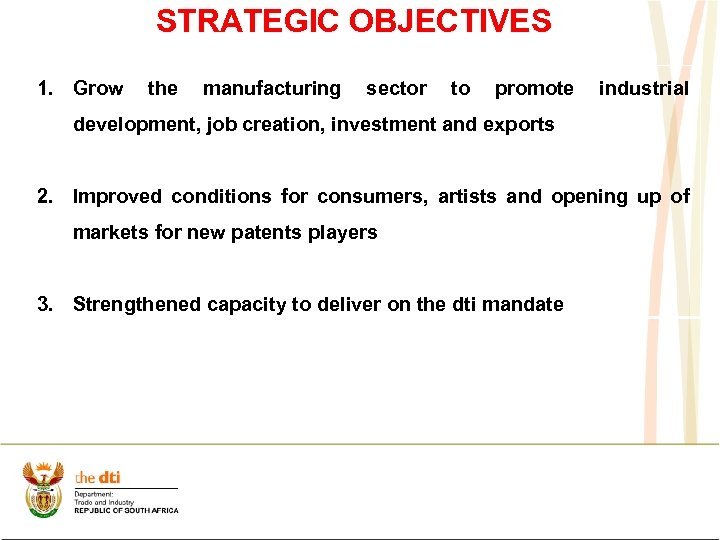 STRATEGIC OBJECTIVES

1. Grow the manufacturing sector to promote industrial development, job creation, investment and exports

2. Improved conditions for consumers, artists and opening up of markets for new patents players

3. Strengthened capacity to deliver on the dti mandate

the dti
Department:
Trade and Industry
REPUBLIC OF SOUTH AFRICA